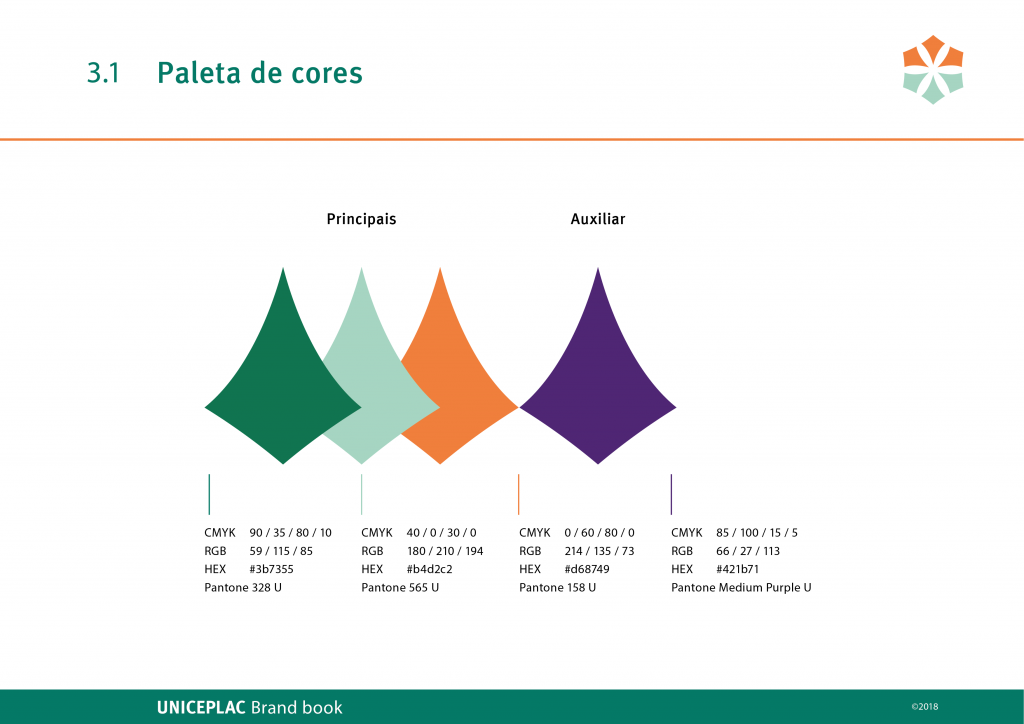 3.1 Paleta de cores

Principais

Auxiliar

CMYK 90 / 35 / 80 / 10
RGB 59 / 115 / 85
HEX #3b7355
Pantone 328 U

CMYK 40 / 0 / 30 / 0
RGB 180 / 210 / 194
HEX #b4d2c2
Pantone 565 U

CMYK 0 / 60 / 80 / 0
RGB 214 / 135 / 73
HEX #d68749
Pantone 158 U

CMYK 85 / 100 / 15 / 5
RGB 66 / 27 / 113
HEX #421b71
Pantone Medium Purple U

UNICEPLAC Brand book

©2018